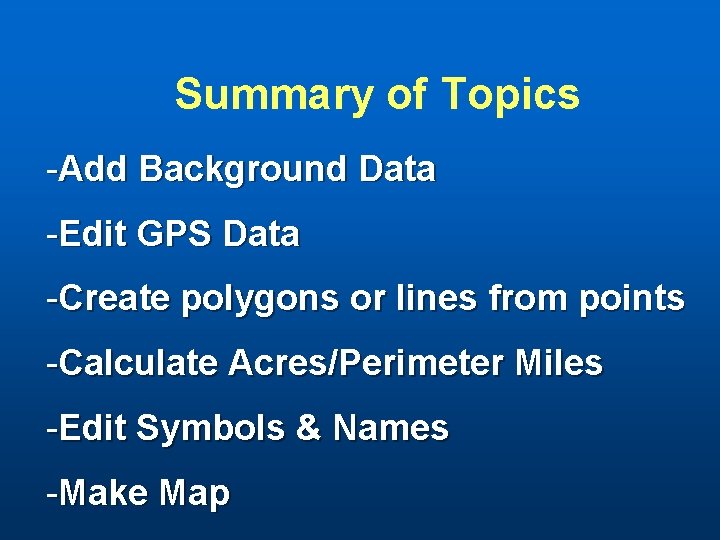 Summary of Topics

-Add Background Data

-Edit GPS Data

-Create polygons or lines from points

-Calculate Acres/Perimeter Miles

-Edit Symbols & Names

-Make Map